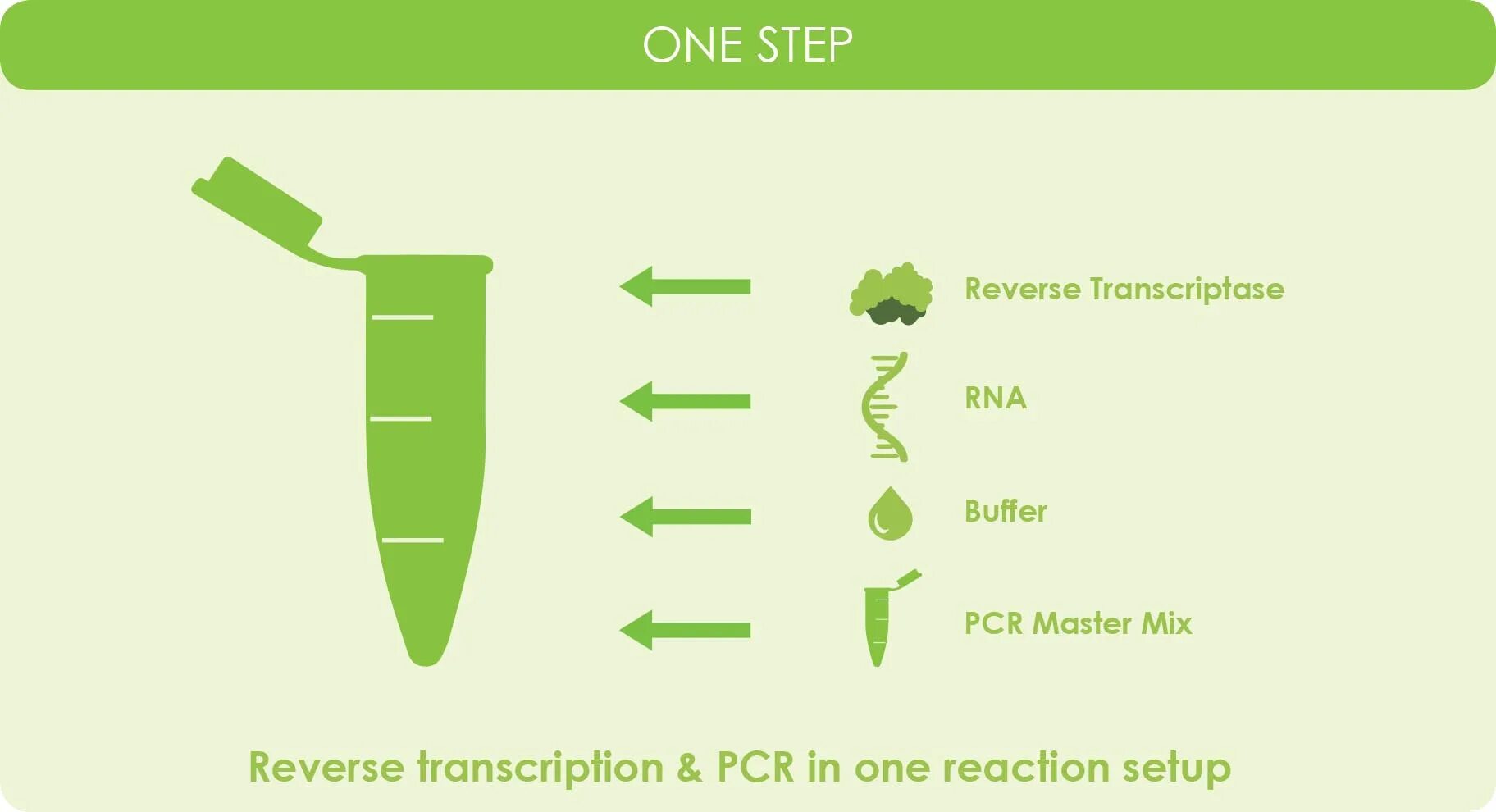 ONE STEP

Reverse Transcriptase

RNA

Buffer

PCR Master Mix

Reverse transcription & PCR in one reaction setup